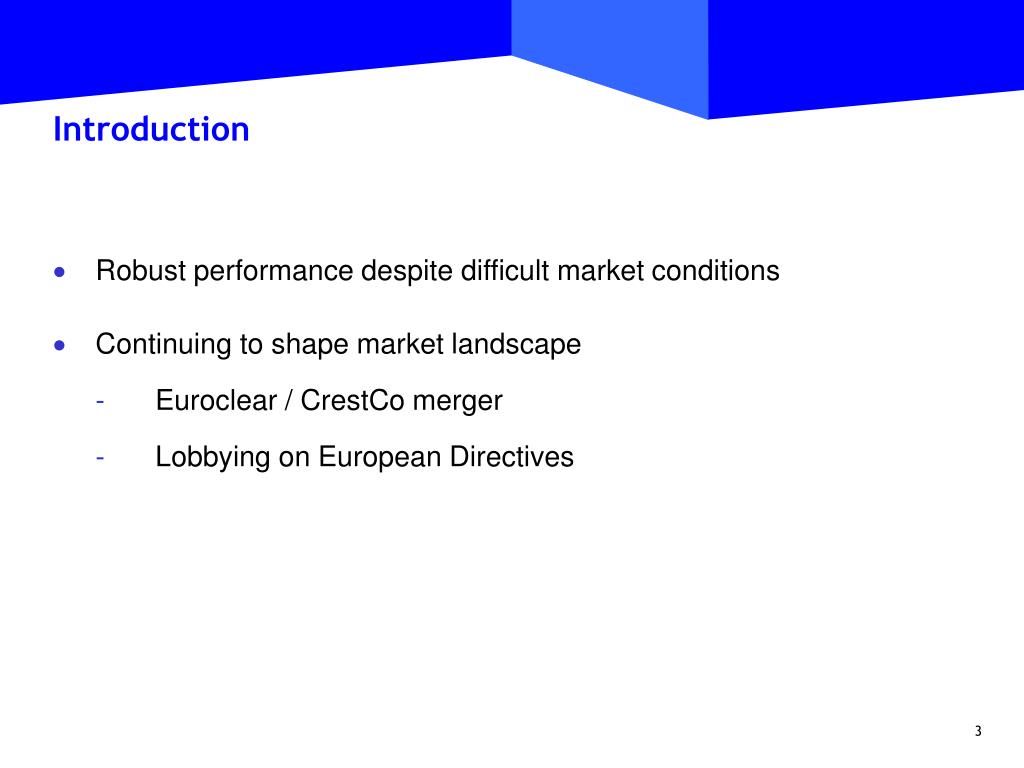 Introduction

• Robust performance despite difficult market conditions

• Continuing to shape market landscape

- Euroclear / CrestCo merger

- Lobbying on European Directives

3